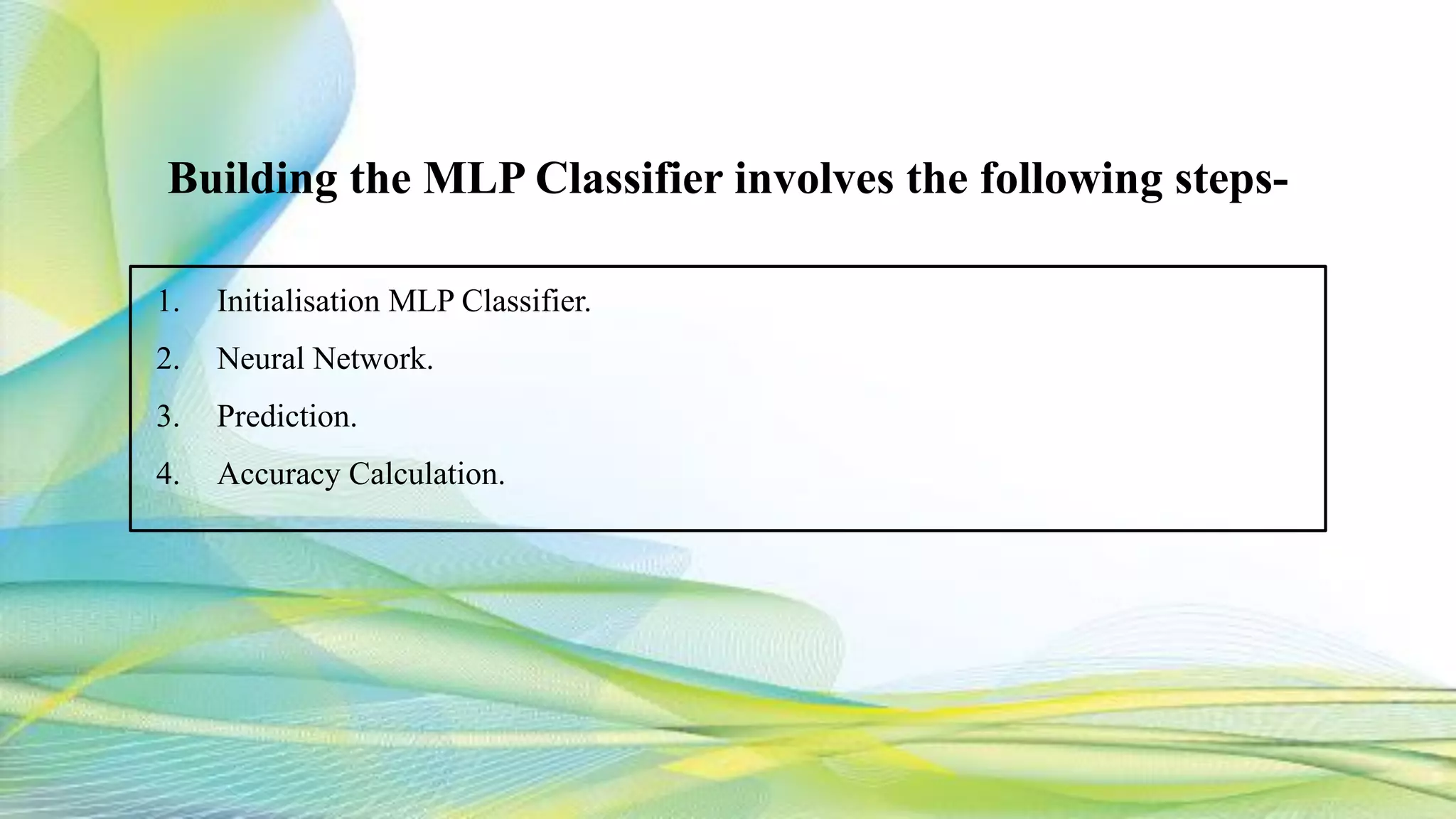 Building the MLP Classifier involves the following steps-

1. Initialisation MLP Classifier.
2. Neural Network.
3. Prediction.
4. Accuracy Calculation.